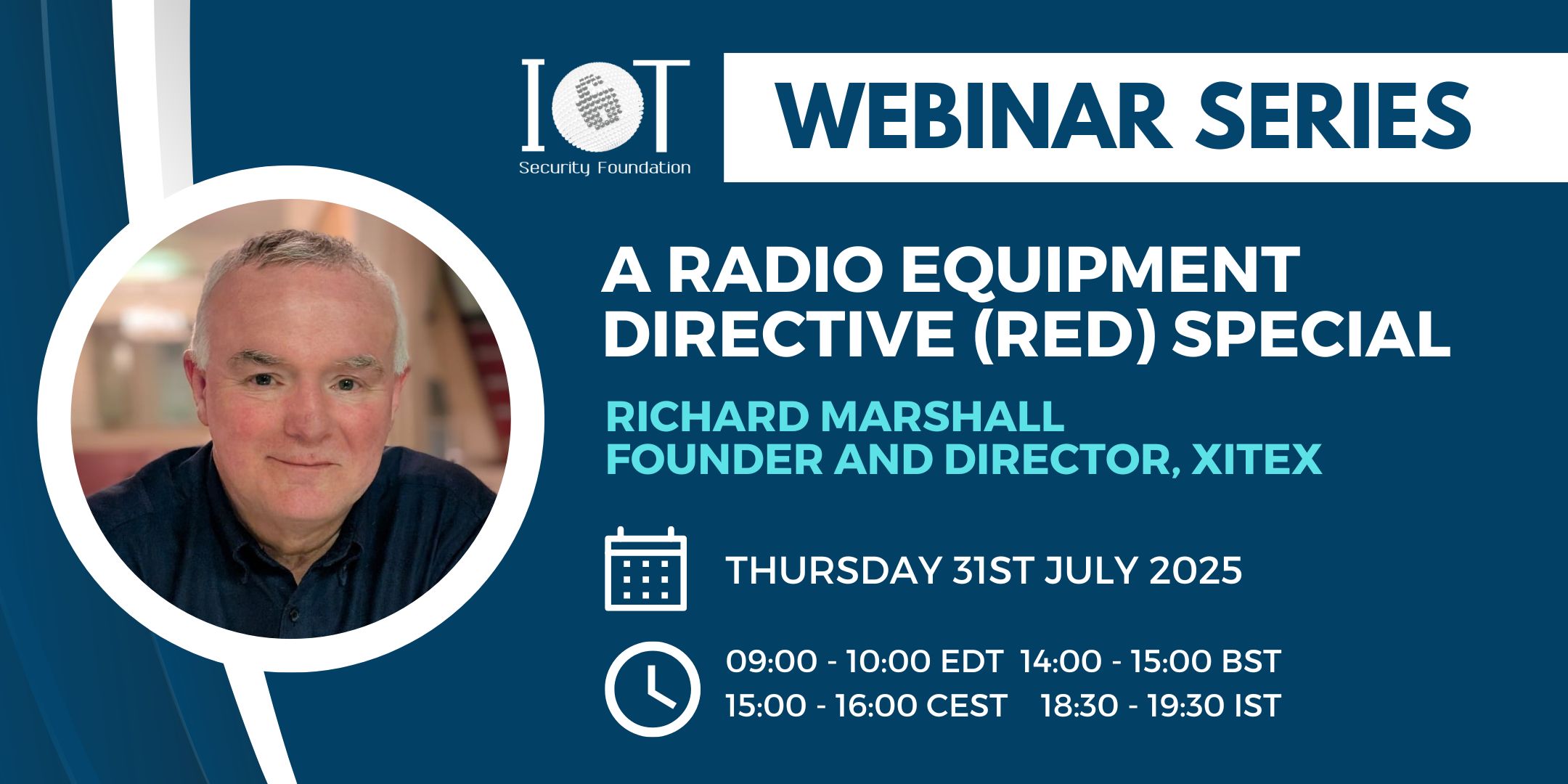 IOT
Security Foundation

WEBINAR SERIES

A RADIO EQUIPMENT DIRECTIVE (RED) SPECIAL

RICHARD MARSHALL
FOUNDER AND DIRECTOR, XITEX

THURSDAY 31ST JULY 2025

09:00 - 10:00 EDT 14:00 - 15:00 BST
15:00 - 16:00 CEST 18:30 - 19:30 IST